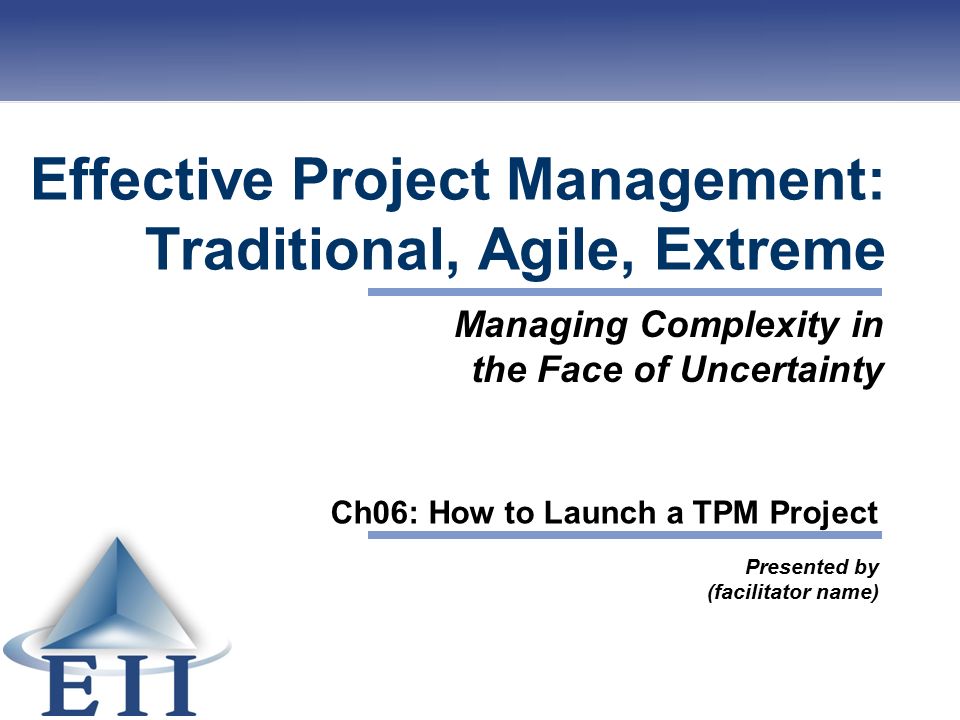 Effective Project Management: Traditional, Agile, Extreme

Managing Complexity in the Face of Uncertainty

Ch06: How to Launch a TPM Project

Presented by
(facilitator name)

EII